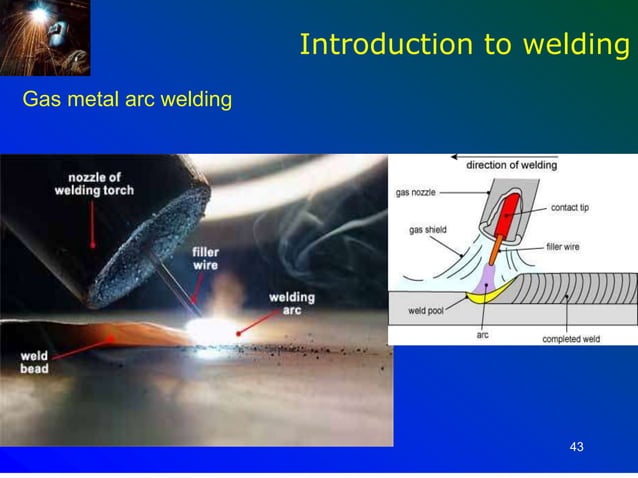 Introduction to welding

Gas metal arc welding

nozzle of welding torch

filler wire

welding arc

weld bead

direction of welding

gas nozzle

contact tip

gas shield

filler wire

weld pool

arc

completed weld

43